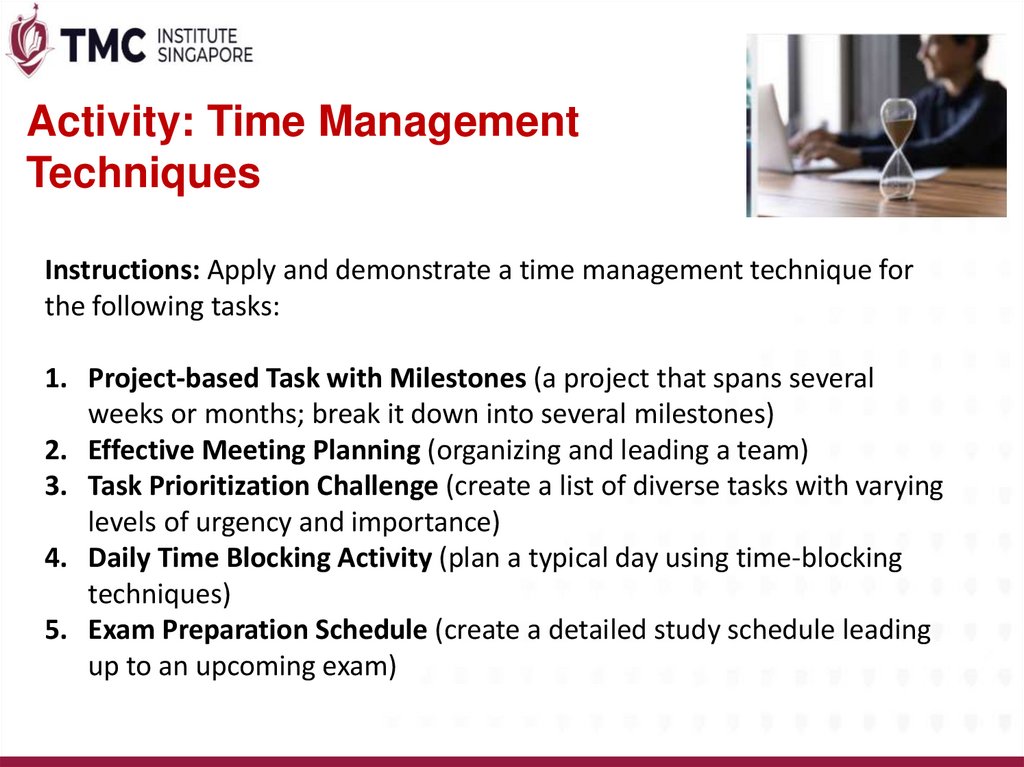 TMC INSTITUTE SINGAPORE

Activity: Time Management Techniques

Instructions: Apply and demonstrate a time management technique for the following tasks:

1. Project-based Task with Milestones (a project that spans several weeks or months; break it down into several milestones)
2. Effective Meeting Planning (organizing and leading a team)
3. Task Prioritization Challenge (create a list of diverse tasks with varying levels of urgency and importance)
4. Daily Time Blocking Activity (plan a typical day using time-blocking techniques)
5. Exam Preparation Schedule (create a detailed study schedule leading up to an upcoming exam)